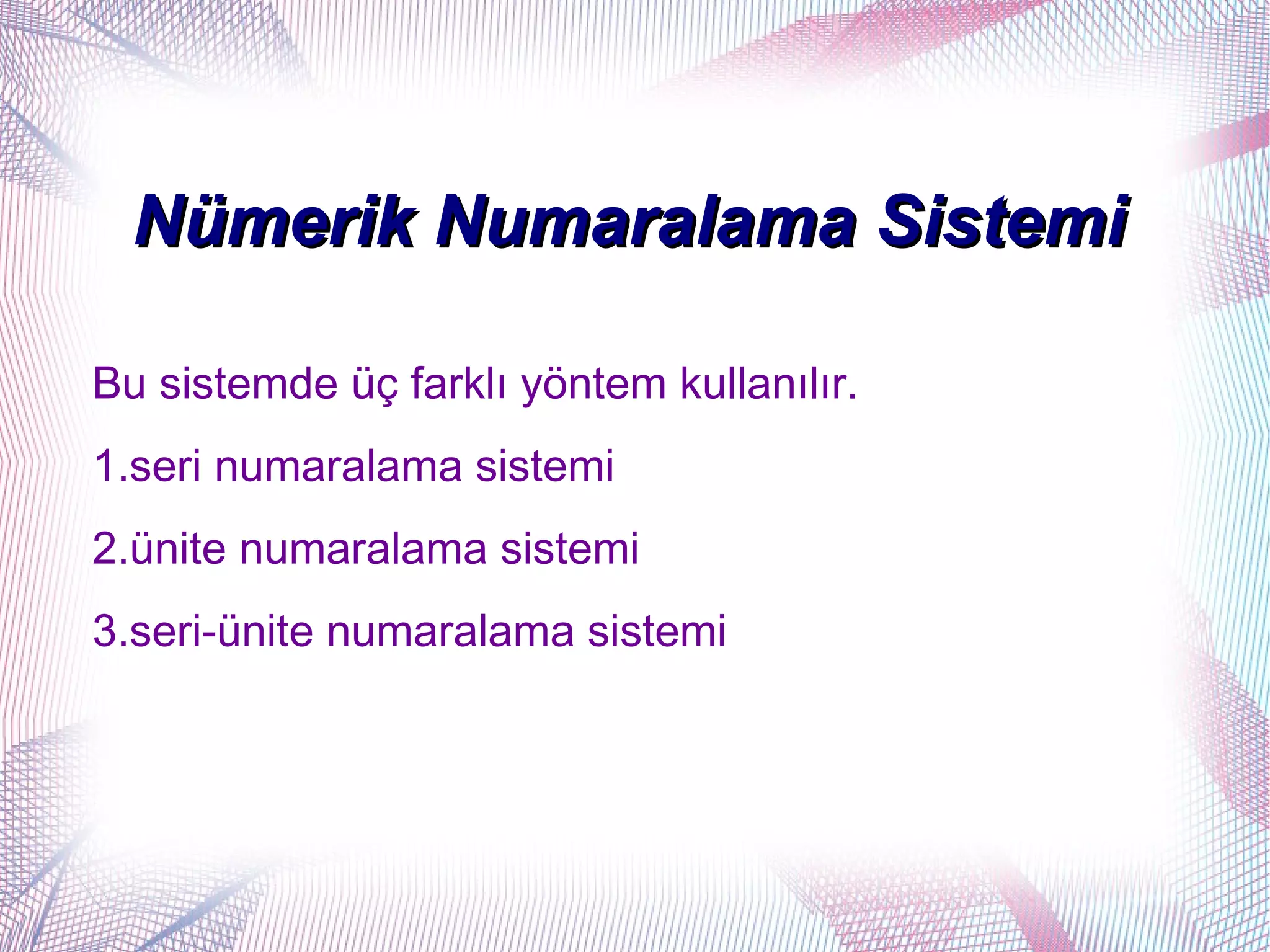 Nümerik Numaralama Sistemi

Bu sistemde üç farklı yöntem kullanılır.

1.seri numaralama sistemi

2.ünite numaralama sistemi

3.seri-ünite numaralama sistemi